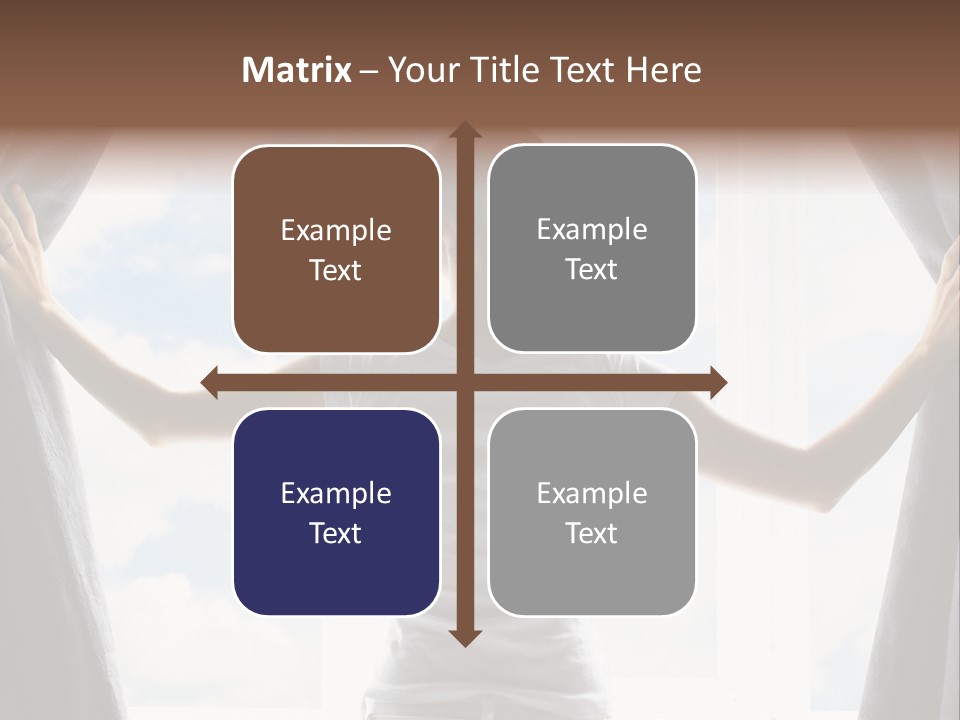 Matrix – Your Title Text Here

Example Text

Example Text

Example Text

Example Text